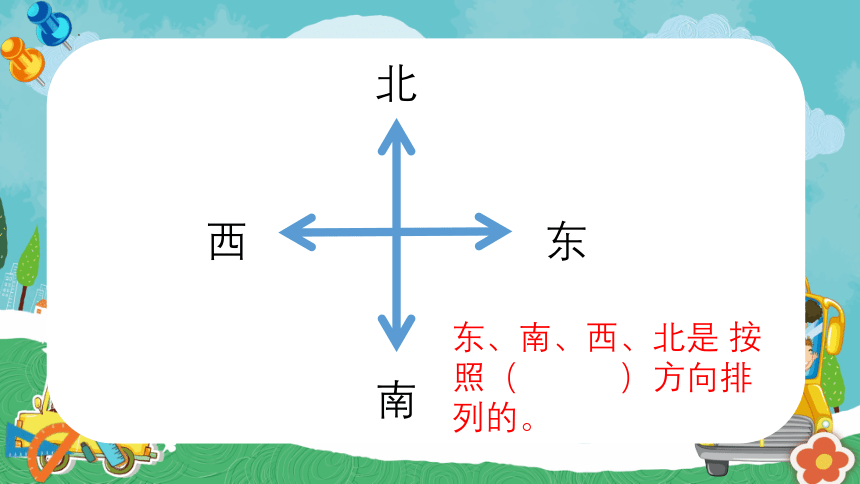 北

西

东

南

东、南、西、北是 按照（　　　）方向排列的。